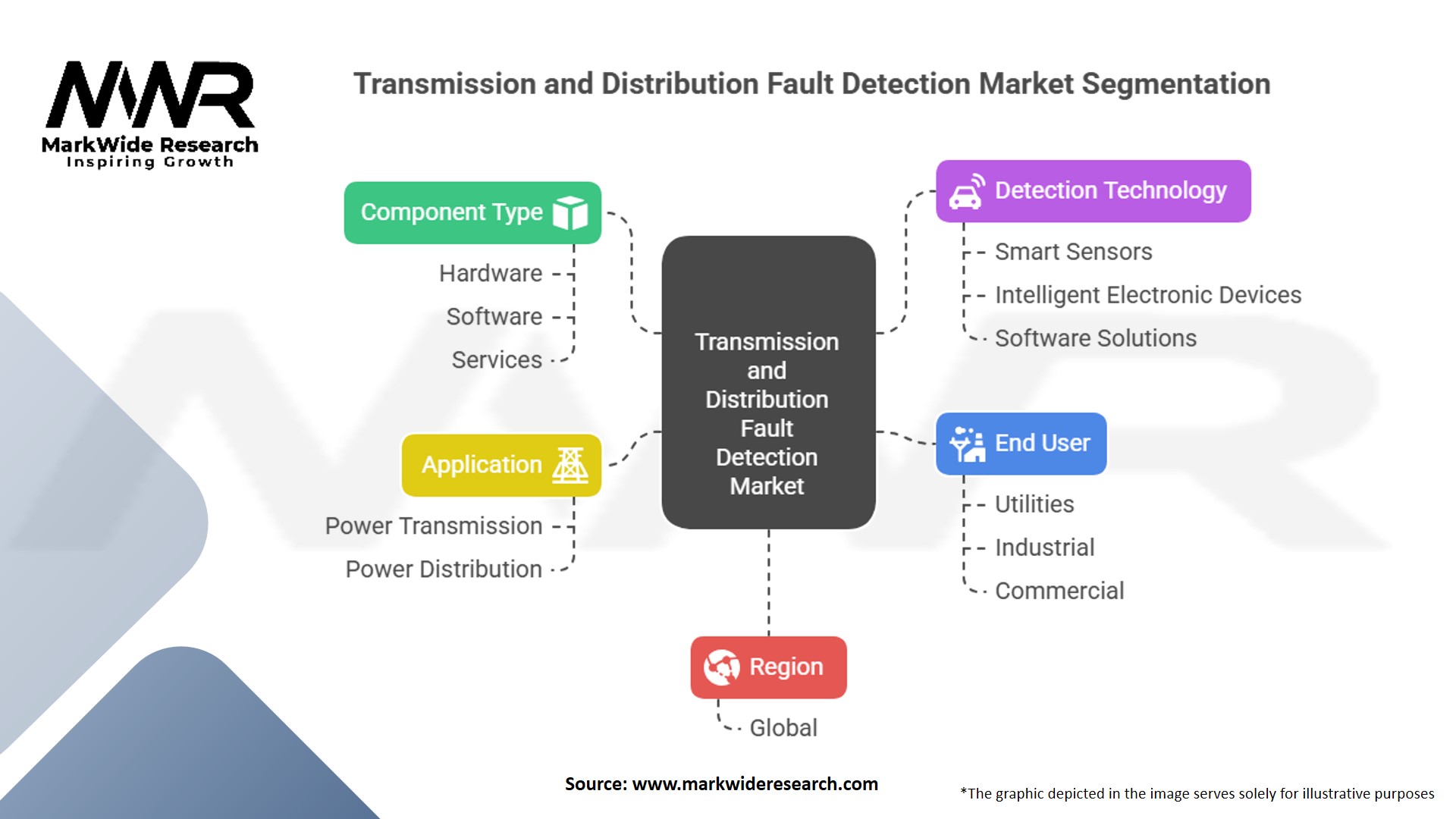 MWR
MarkWide Research
Inspiring Growth

Transmission and Distribution Fault Detection Market Segmentation

Component Type
Hardware
Software
Services

Application
Power Transmission
Power Distribution

Transmission and Distribution Fault Detection Market

Detection Technology
Smart Sensors
Intelligent Electronic Devices
Software Solutions

End User
Utilities
Industrial
Commercial

Region
Global

Source: www.markwideresearch.com

*The graphic depicted in the image serves solely for illustrative purposes